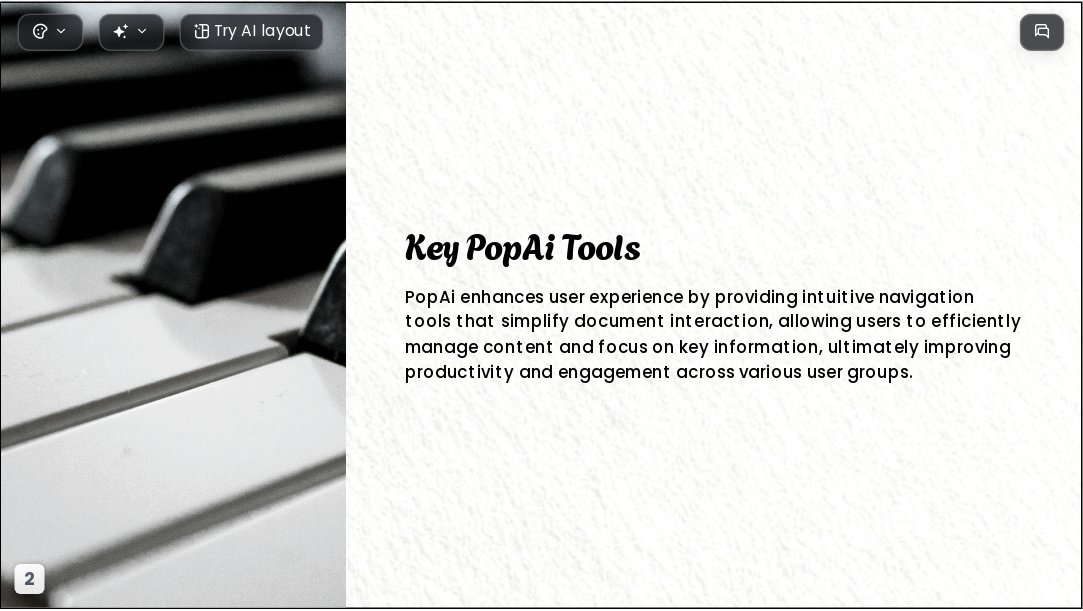 Try AI layout

Key PopAi Tools

PopAi enhances user experience by providing intuitive navigation tools that simplify document interaction, allowing users to efficiently manage content and focus on key information, ultimately improving productivity and engagement across various user groups.

2